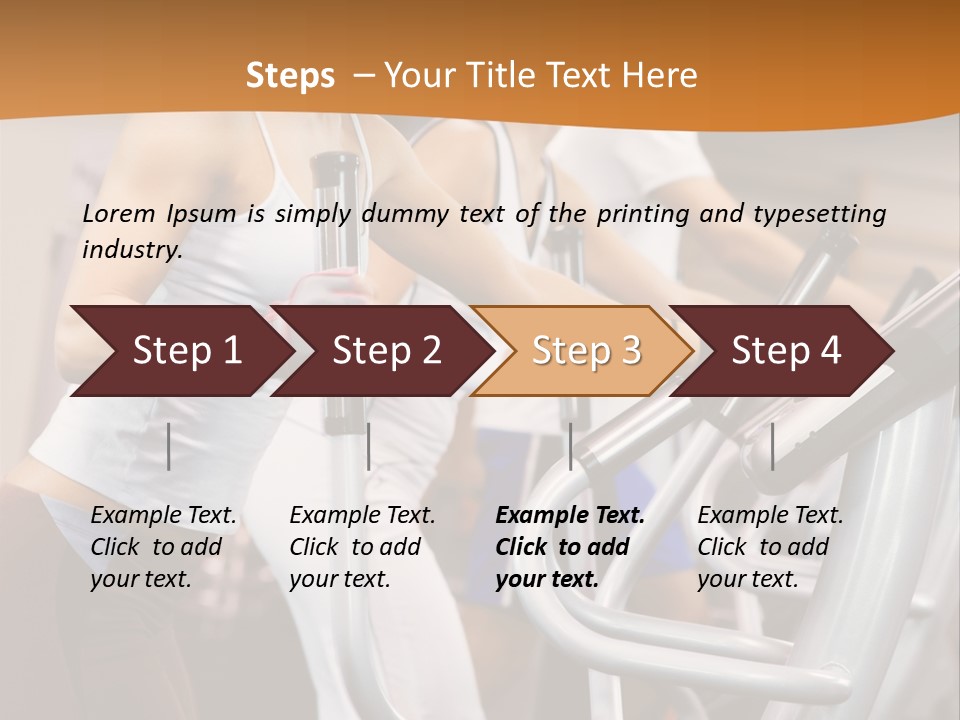 Steps – Your Title Text Here

Lorem Ipsum is simply dummy text of the printing and typesetting industry.

Step 1

Step 2

Step 3

Step 4

Example Text. Click to add your text.

Example Text. Click to add your text.

Example Text. Click to add your text.

Example Text. Click to add your text.